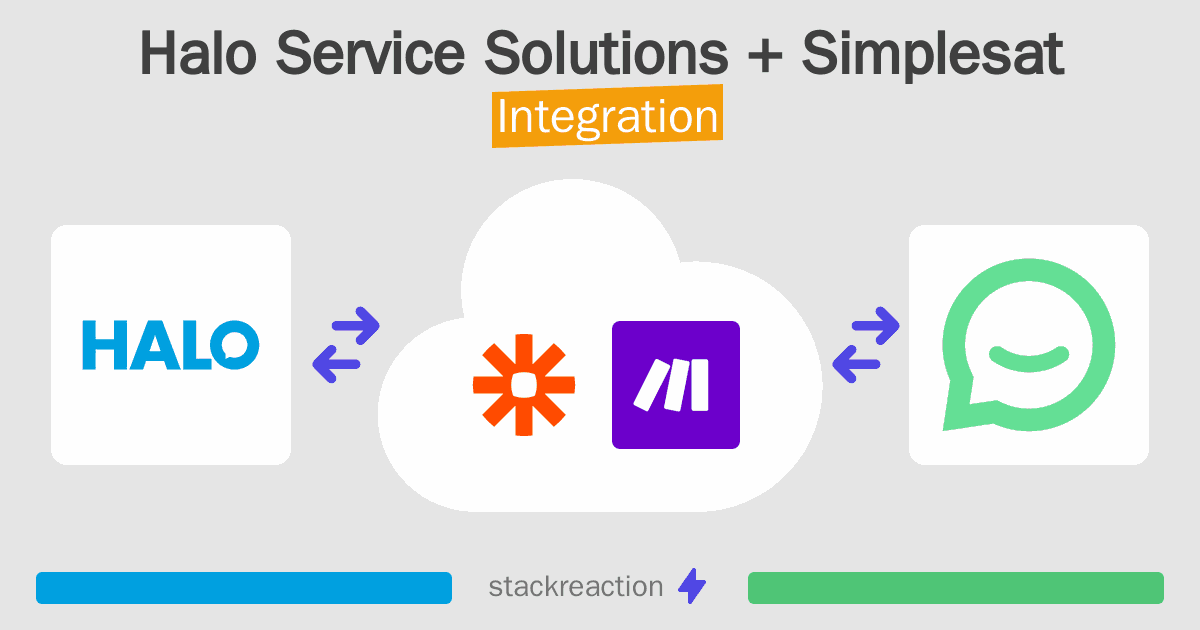 Halo Service Solutions + Simplesat
Integration

HALO

stackreaction